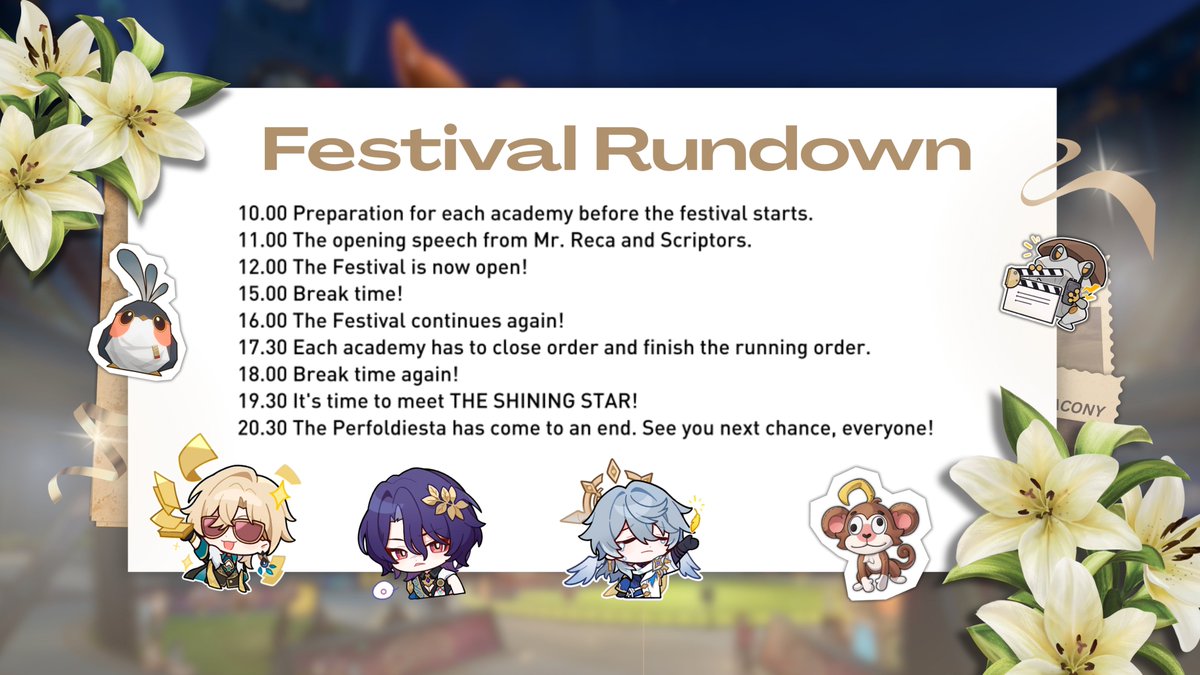 Festival Rundown

10.00 Preparation for each academy before the festival starts.
11.00 The opening speech from Mr. Reca and Scriptors.
12.00 The Festival is now open!
15.00 Break time!
16.00 The Festival continues again!
17.30 Each academy has to close order and finish the running order.
18.00 Break time again!
19.30 It's time to meet THE SHINING STAR!
20.30 The Perfoldiesta has come to an end. See you next chance, everyone!

ICONY